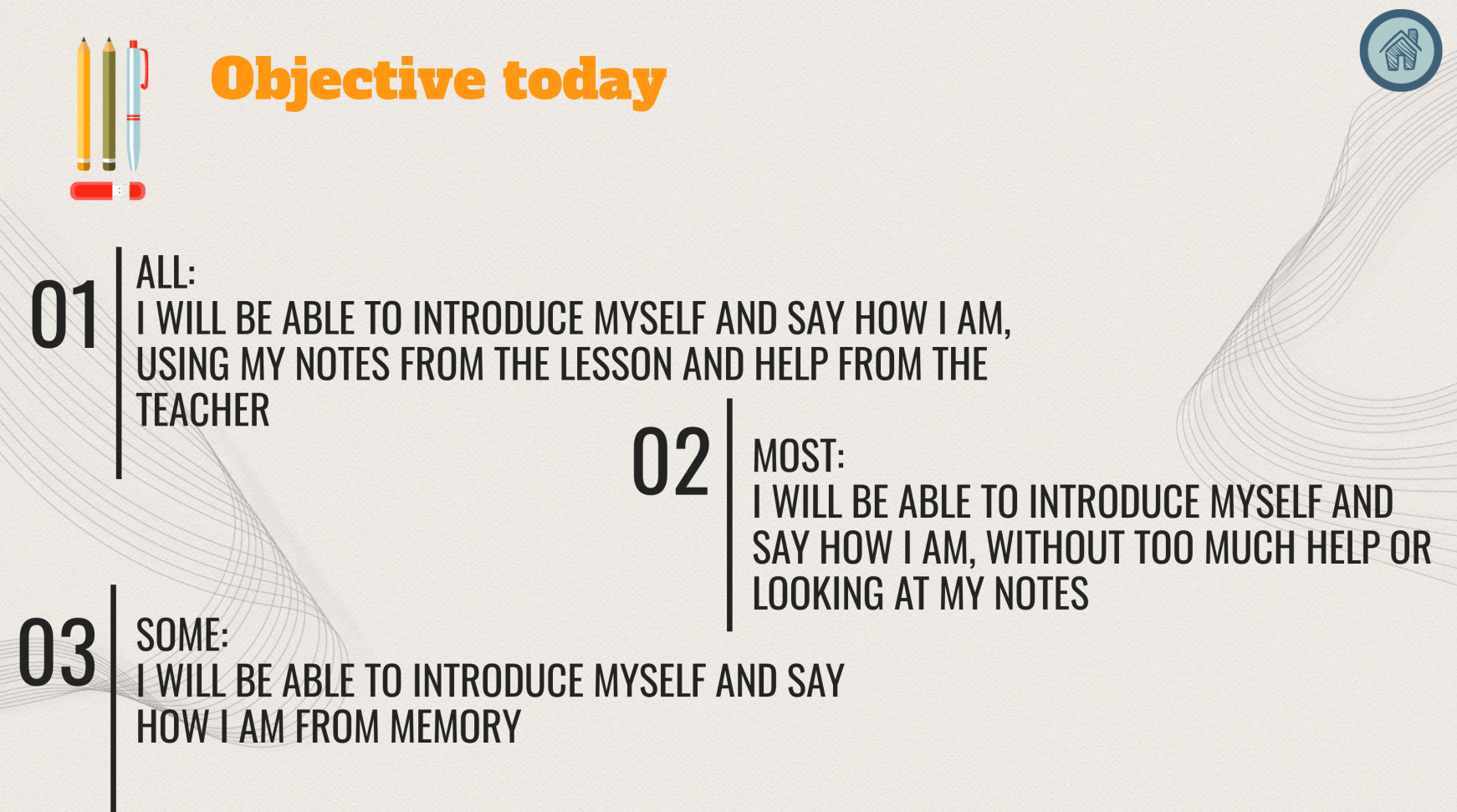 Objective today

01
ALL:
I WILL BE ABLE TO INTRODUCE MYSELF AND SAY HOW I AM, USING MY NOTES FROM THE LESSON AND HELP FROM THE TEACHER

02
MOST:
I WILL BE ABLE TO INTRODUCE MYSELF AND SAY HOW I AM, WITHOUT TOO MUCH HELP OR LOOKING AT MY NOTES

03
SOME:
I WILL BE ABLE TO INTRODUCE MYSELF AND SAY HOW I AM FROM MEMORY